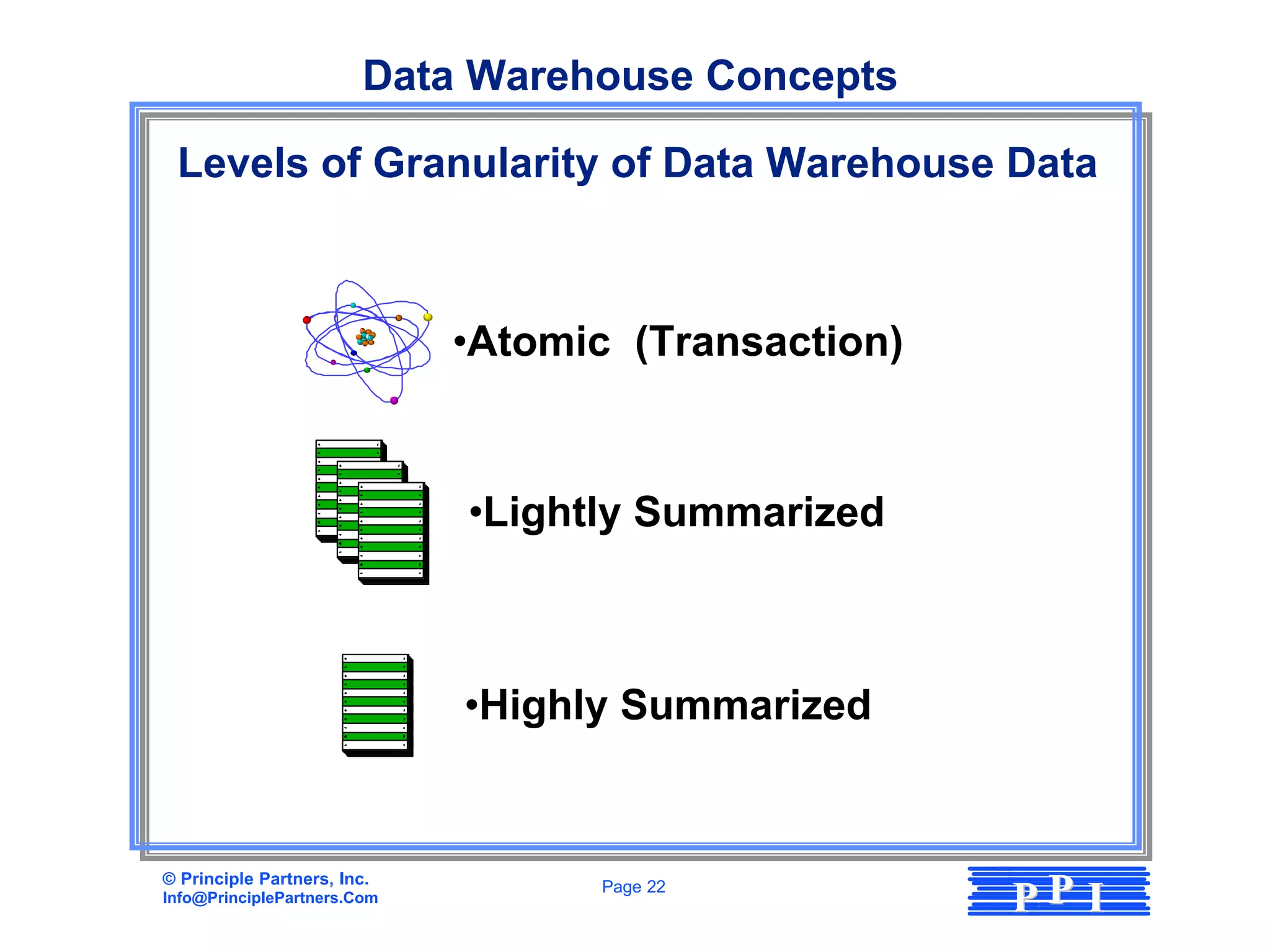 Data Warehouse Concepts

Levels of Granularity of Data Warehouse Data

•Atomic (Transaction)

•Lightly Summarized

•Highly Summarized

© Principle Partners, Inc.
Info@PrinciplePartners.Com

Page 22

PPI